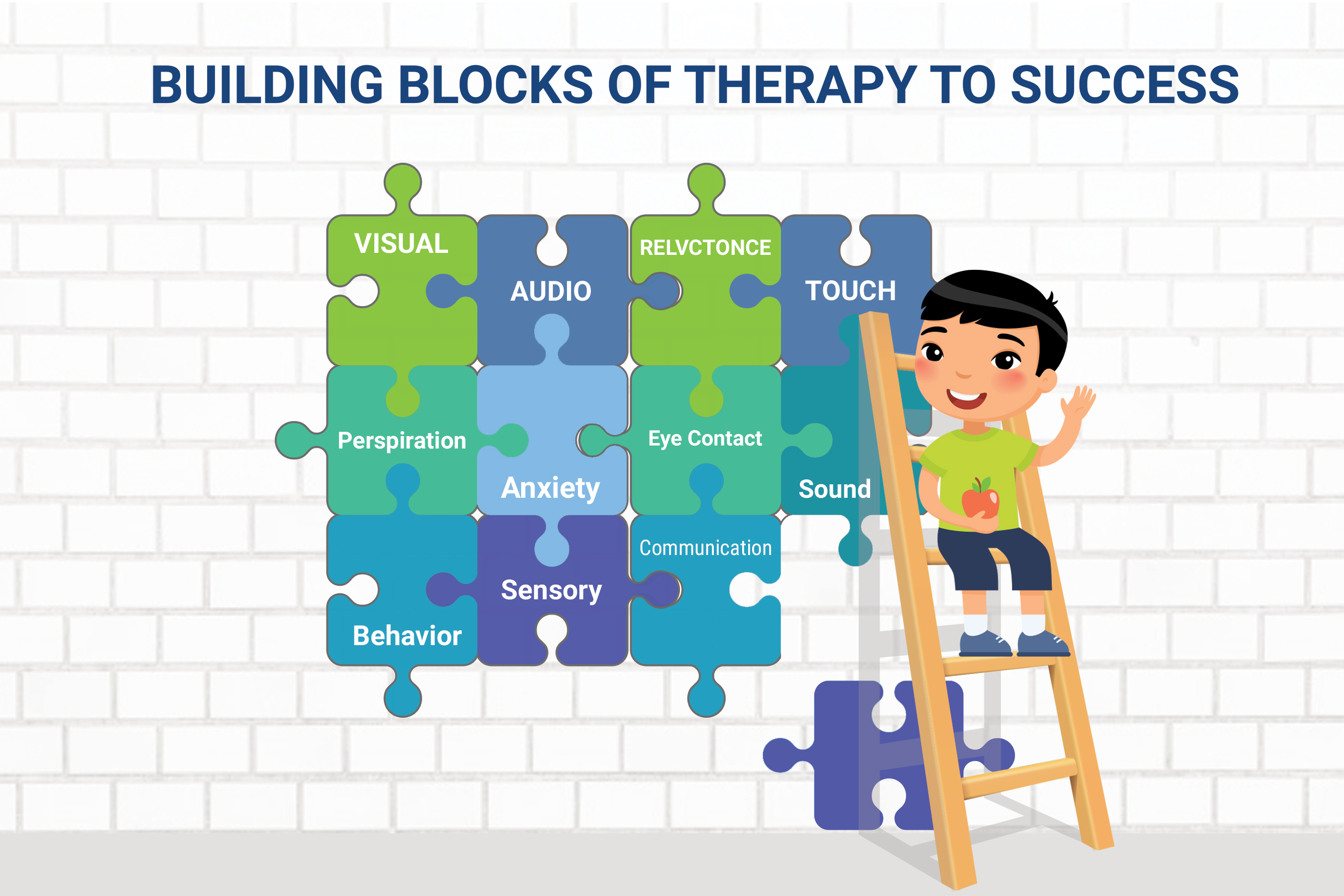 BUILDING BLOCKS OF THERAPY TO SUCCESS

VISUAL

AUDIO

RELVCTONCE

TOUCH

Perspiration

Anxiety

Eye Contact

Sound

Behavior

Sensory

Communication